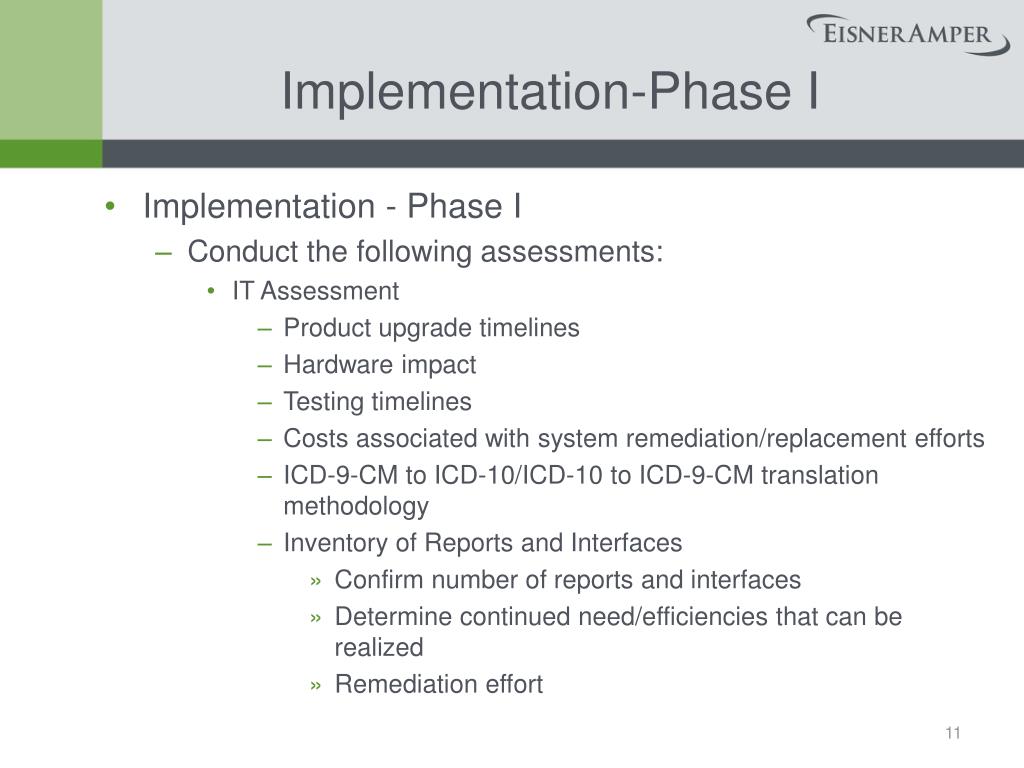 EISNERAMPER

Implementation-Phase I

• Implementation - Phase I
– Conduct the following assessments:
• IT Assessment
– Product upgrade timelines
– Hardware impact
– Testing timelines
– Costs associated with system remediation/replacement efforts
– ICD-9-CM to ICD-10/ICD-10 to ICD-9-CM translation methodology
– Inventory of Reports and Interfaces
» Confirm number of reports and interfaces
» Determine continued need/efficiencies that can be realized
» Remediation effort

11